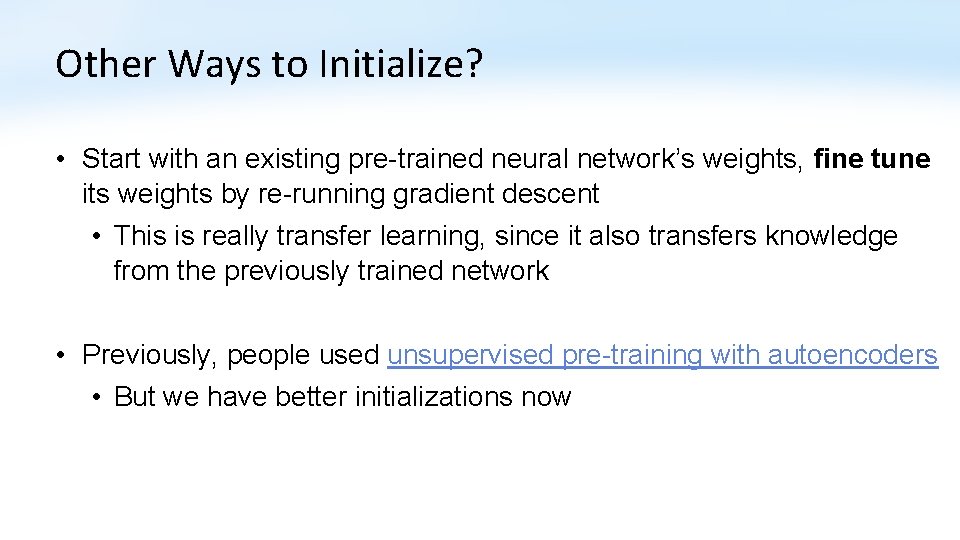 Other Ways to Initialize?

• Start with an existing pre-trained neural network's weights, fine tune its weights by re-running gradient descent
  • This is really transfer learning, since it also transfers knowledge from the previously trained network

• Previously, people used unsupervised pre-training with autoencoders
  • But we have better initializations now